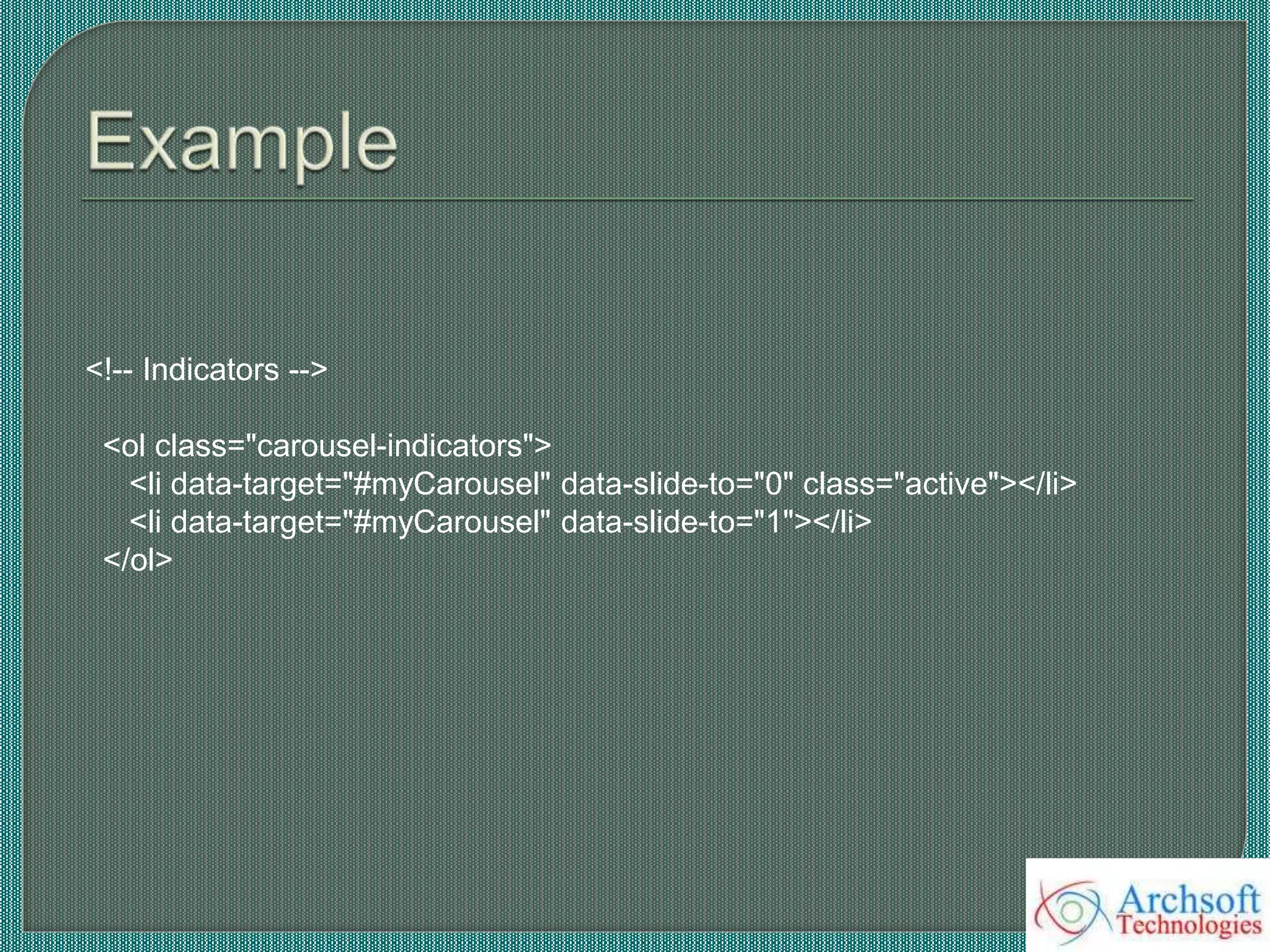 Example

<!-- Indicators -->

<ol class="carousel-indicators">
<li data-target="#myCarousel" data-slide-to="0" class="active"></li>
<li data-target="#myCarousel" data-slide-to="1"></li>
</ol>

Archsoft Technologies